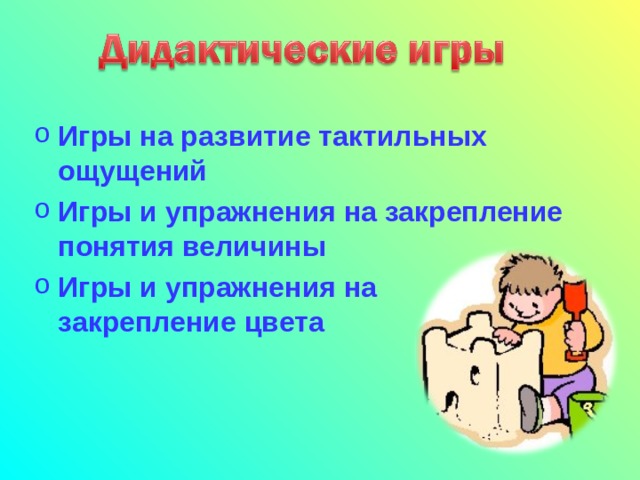 Дидактические игры

o Игры на развитие тактильных ощущений
o Игры и упражнения на закрепление понятия величины
o Игры и упражнения на закрепление цвета